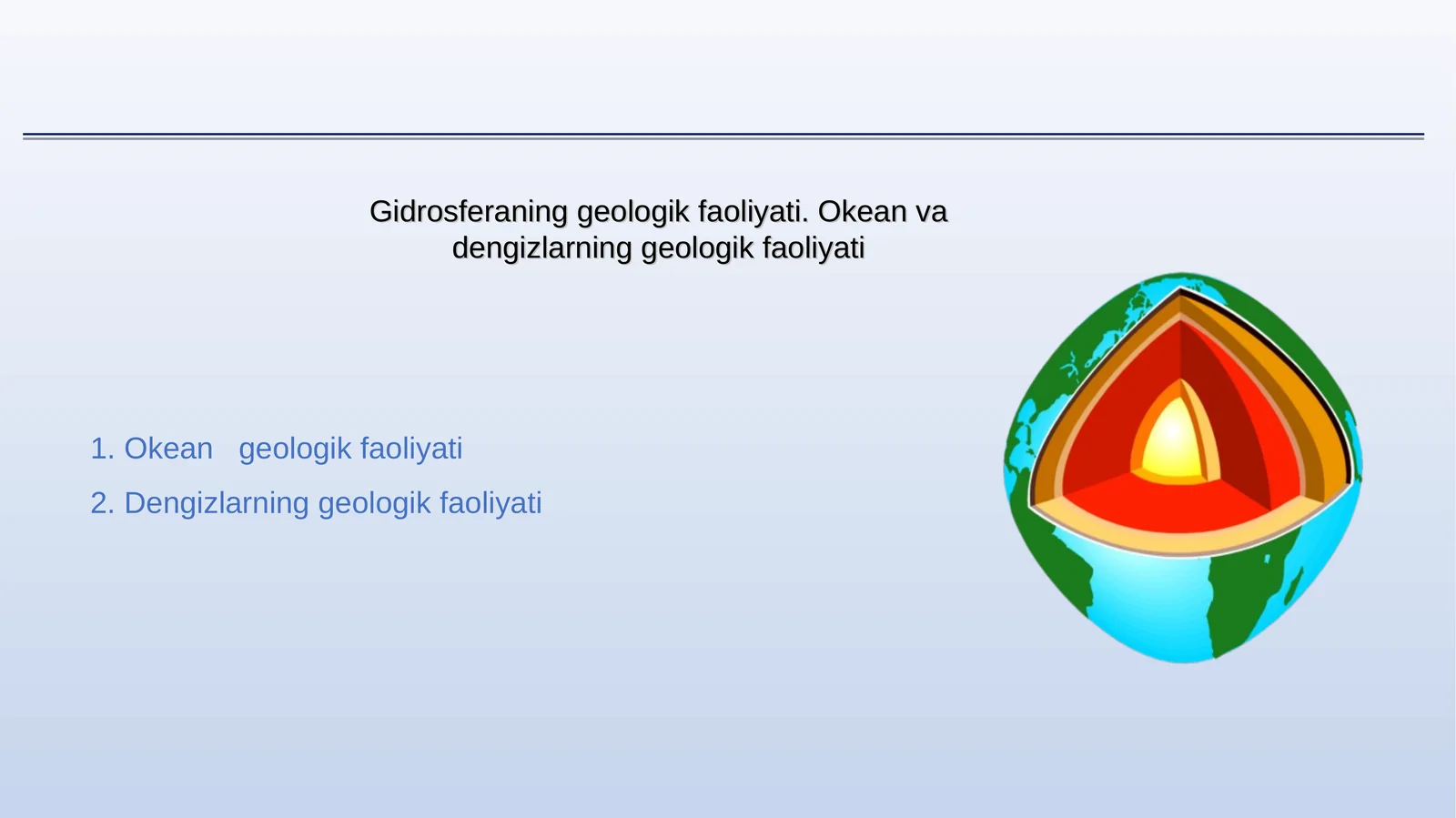 Gidrosferaning geologik faoliyati. Okean va dengizlarning geologik faoliyati

1. Okean geologik faoliyati

2. Dengizlarning geologik faoliyati